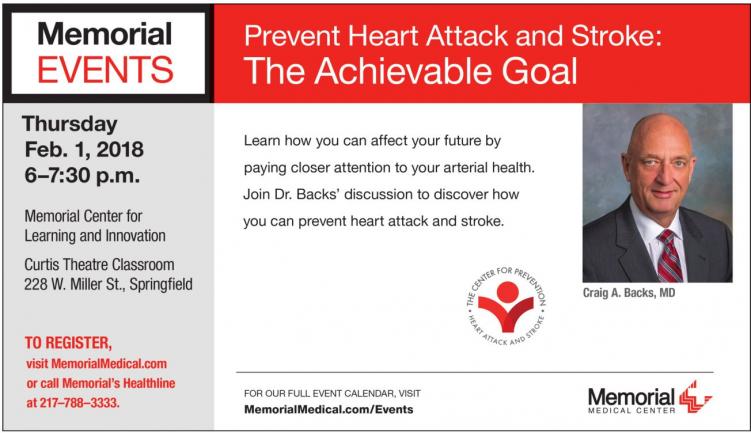 Memorial
EVENTS

Prevent Heart Attack and Stroke:
The Achievable Goal

Thursday
Feb. 1, 2018
6–7:30 p.m.

Memorial Center for Learning and Innovation

Curtis Theatre Classroom
228 W. Miller St., Springfield

TO REGISTER,
visit MemorialMedical.com
or call Memorial's Healthline
at 217–788–3333.

Learn how you can affect your future by paying closer attention to your arterial health. Join Dr. Backs' discussion to discover how you can prevent heart attack and stroke.

THE CENTER FOR PREVENTION
HEART ATTACK AND STROKE

Craig A. Backs, MD

FOR OUR FULL EVENT CALENDAR, VISIT
MemorialMedical.com/Events

Memorial
MEDICAL CENTER